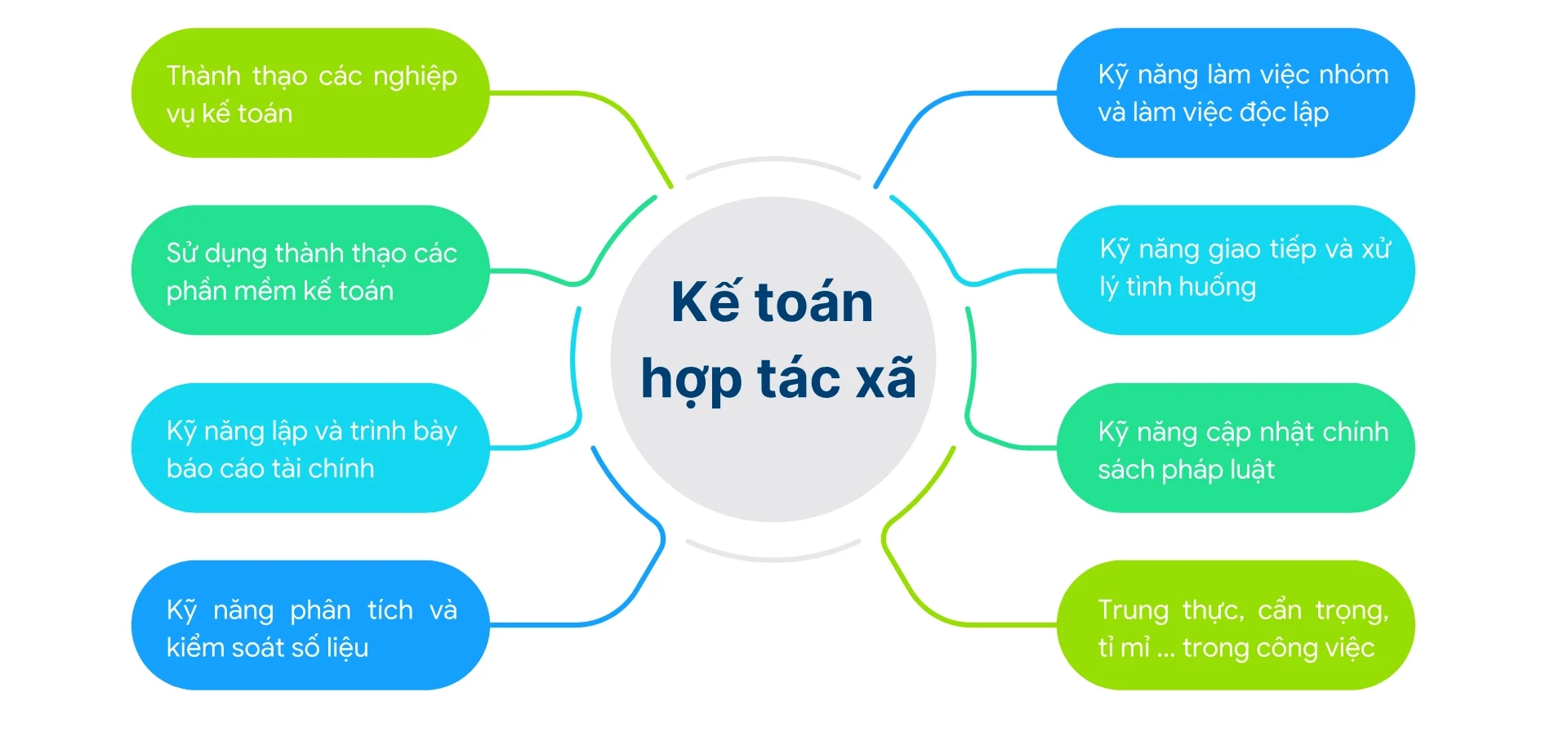 Thành thạo các nghiệp vụ kế toán

Sử dụng thành thạo các phần mềm kế toán

Kỹ năng lập và trình bày báo cáo tài chính

Kỹ năng phân tích và kiểm soát số liệu

Kế toán hợp tác xã

Kỹ năng làm việc nhóm và làm việc độc lập

Kỹ năng giao tiếp và xử lý tình huống

Kỹ năng cập nhật chính sách pháp luật

Trung thực, cẩn trọng, tỉ mỉ ... trong công việc